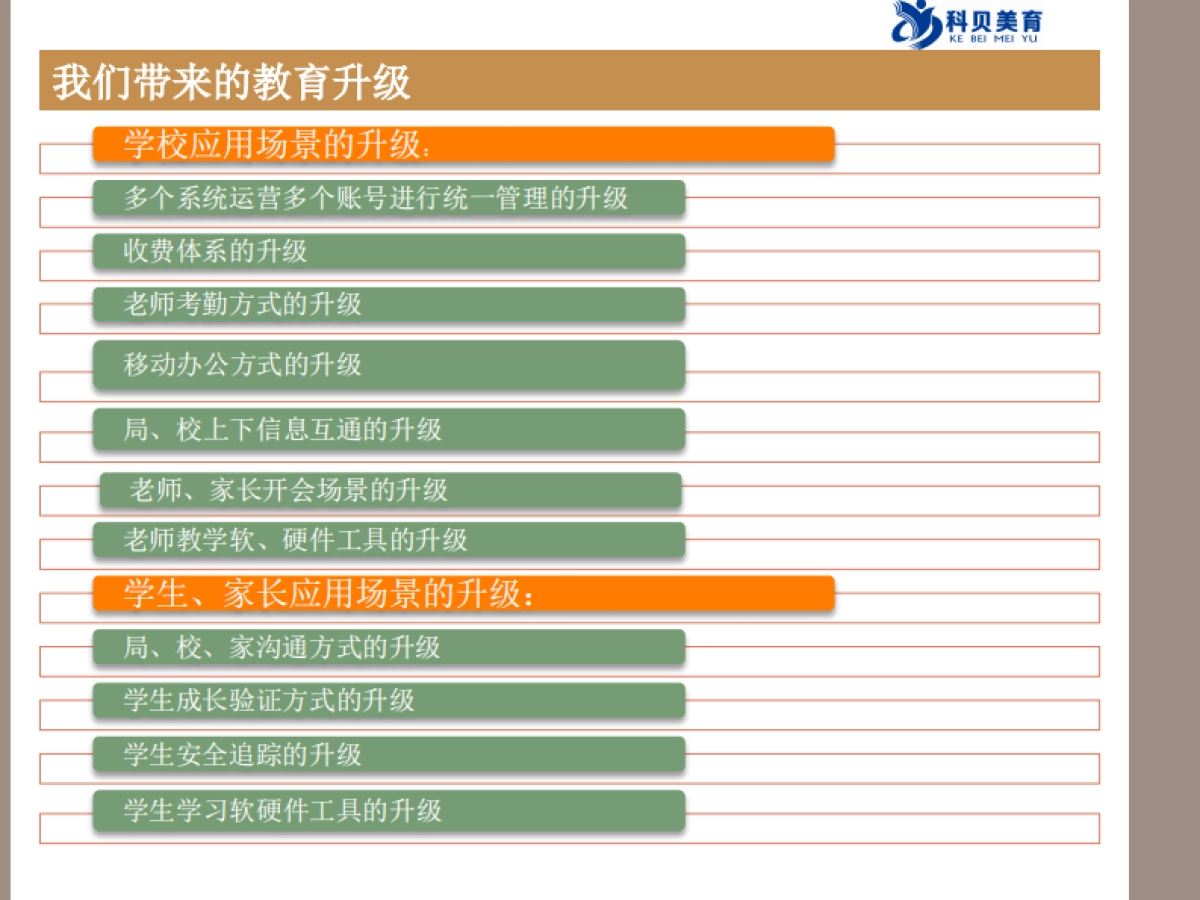 科贝美育
KE BEI MEI YU

我们带来的教育升级

学校应用场景的升级：

多个系统运营多个账号进行统一管理的升级

收费体系的升级

老师考勤方式的升级

移动办公方式的升级

局、校上下信息互通的升级

老师、家长开会场景的升级

老师教学软、硬件工具的升级

学生、家长应用场景的升级：

局、校、家沟通方式的升级

学生成长验证方式的升级

学生安全追踪的升级

学生学习软硬件工具的升级